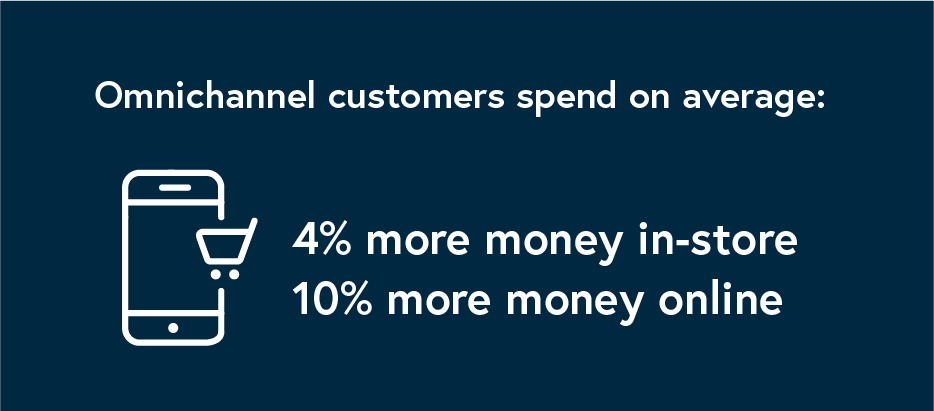 Omnichannel customers spend on average:

4% more money in-store
10% more money online